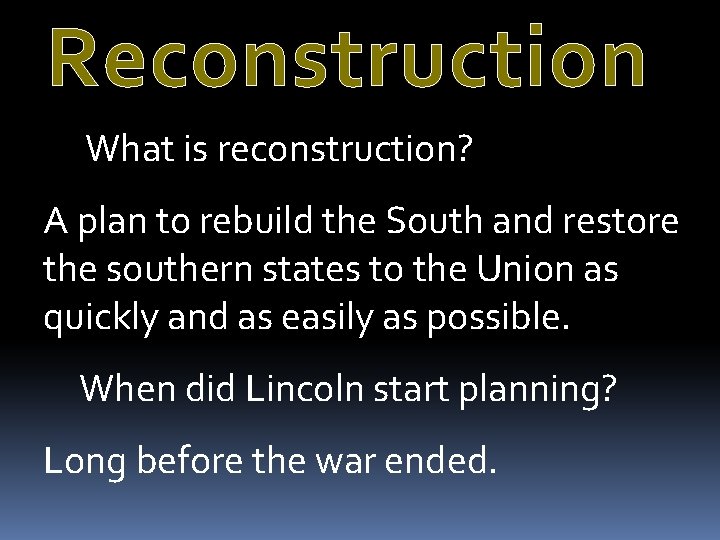 Reconstruction

What is reconstruction?

A plan to rebuild the South and restore the southern states to the Union as quickly and as easily as possible.

When did Lincoln start planning?

Long before the war ended.